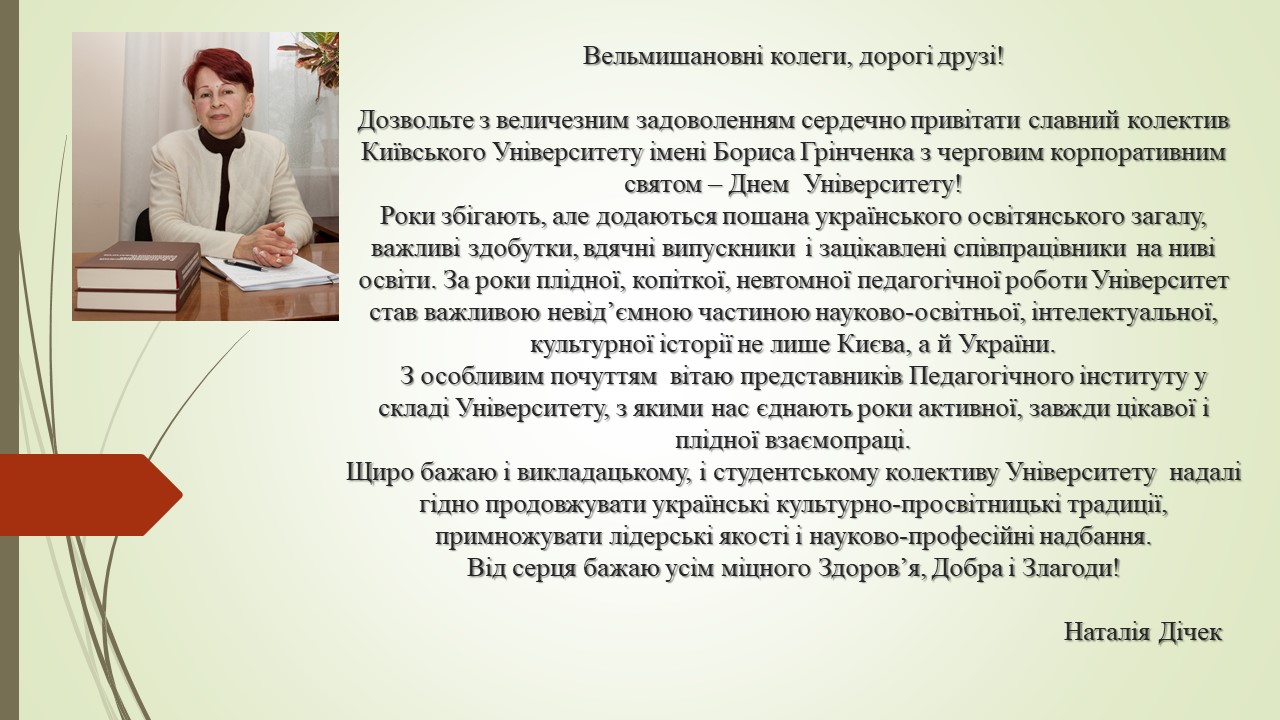 Вельмишановні колеги, дорогі друзі!

Дозвольте з величезним задоволенням сердечно привітати славний колектив Київського Університету імені Бориса Грінченка з черговим корпоративним святом – Днем Університету!
Роки збігають, але додаються пошана українського освітянського загалу, важливі здобутки, вдячні випускники і зацікавлені співпрацівники на ниві освіти. За роки плідної, копіткої, невтомної педагогічної роботи Університет став важливою невід’ємною частиною науково-освітньої, інтелектуальної, культурної історії не лише Києва, а й України.
З особливим почуттям вітаю представників Педагогічного інституту у складі Університету, з якими нас єднають роки активної, завжди цікавої і плідної взаємопраці.
Щиро бажаю і викладацькому, і студентському колективу Університету надалі гідно продовжувати українські культурно-просвітницькі традиції, примножувати лідерські якості і науково-професійні надбання.
Від серця бажаю усім міцного Здоров’я, Добра і Злагоди!

Наталія Дічек